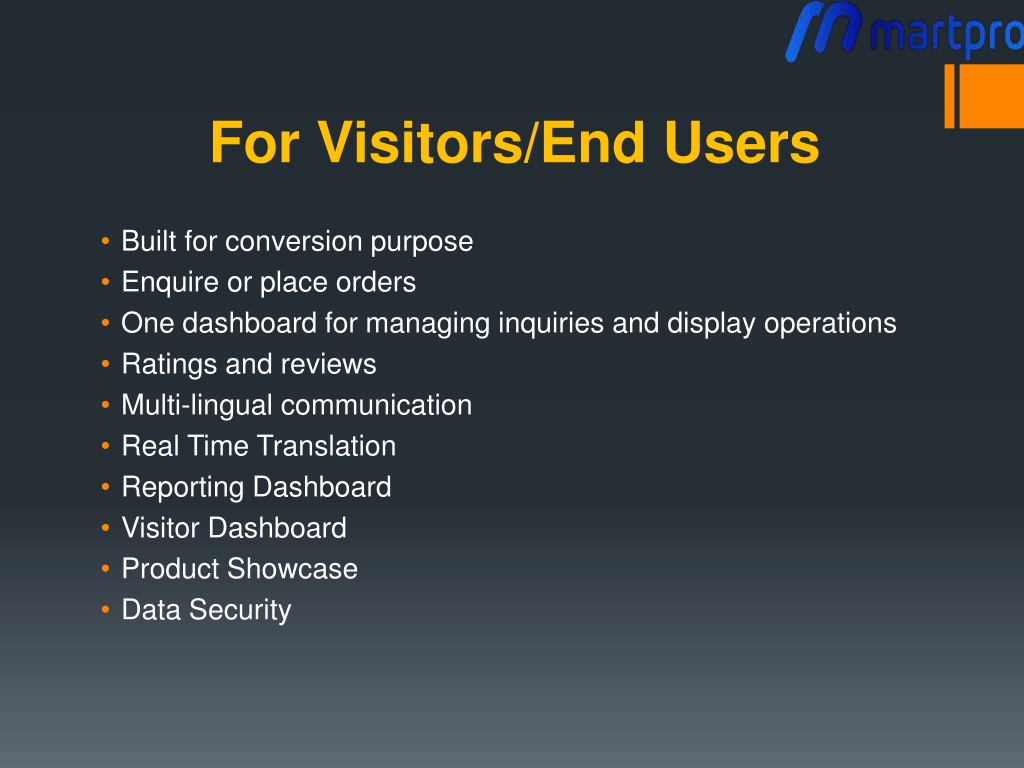 martpro

For Visitors/End Users

• Built for conversion purpose
• Enquire or place orders
• One dashboard for managing inquiries and display operations
• Ratings and reviews
• Multi-lingual communication
• Real Time Translation
• Reporting Dashboard
• Visitor Dashboard
• Product Showcase
• Data Security